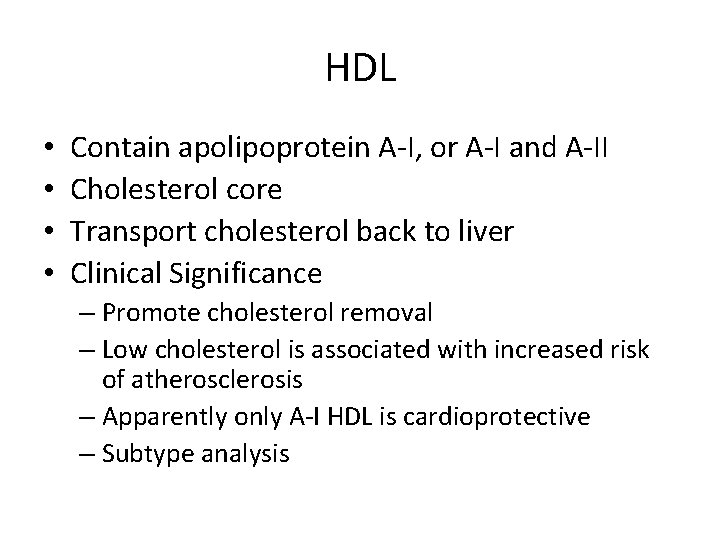 HDL

• Contain apolipoprotein A-I, or A-I and A-II
• Cholesterol core
• Transport cholesterol back to liver
• Clinical Significance
– Promote cholesterol removal
– Low cholesterol is associated with increased risk of atherosclerosis
– Apparently only A-I HDL is cardioprotective
– Subtype analysis